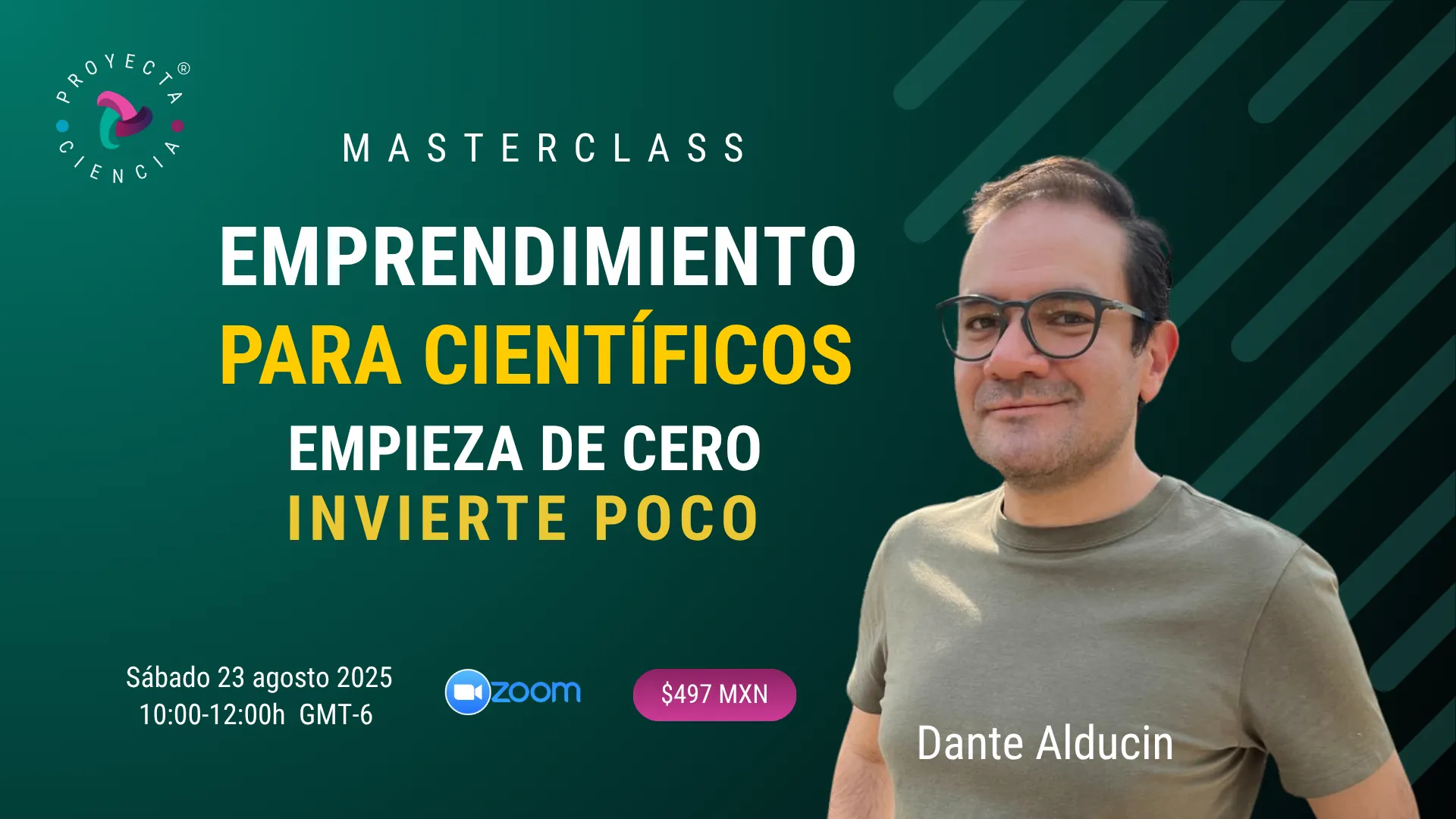 PROYECTA® CIENCIA

MASTERCLASS

EMPRENDIMIENTO
PARA CIENTÍFICOS
EMPIEZA DE CERO
INVIERTE POCO

Sábado 23 agosto 2025
10:00-12:00h GMT-6

zoom

$497 MXN

Dante Alducin